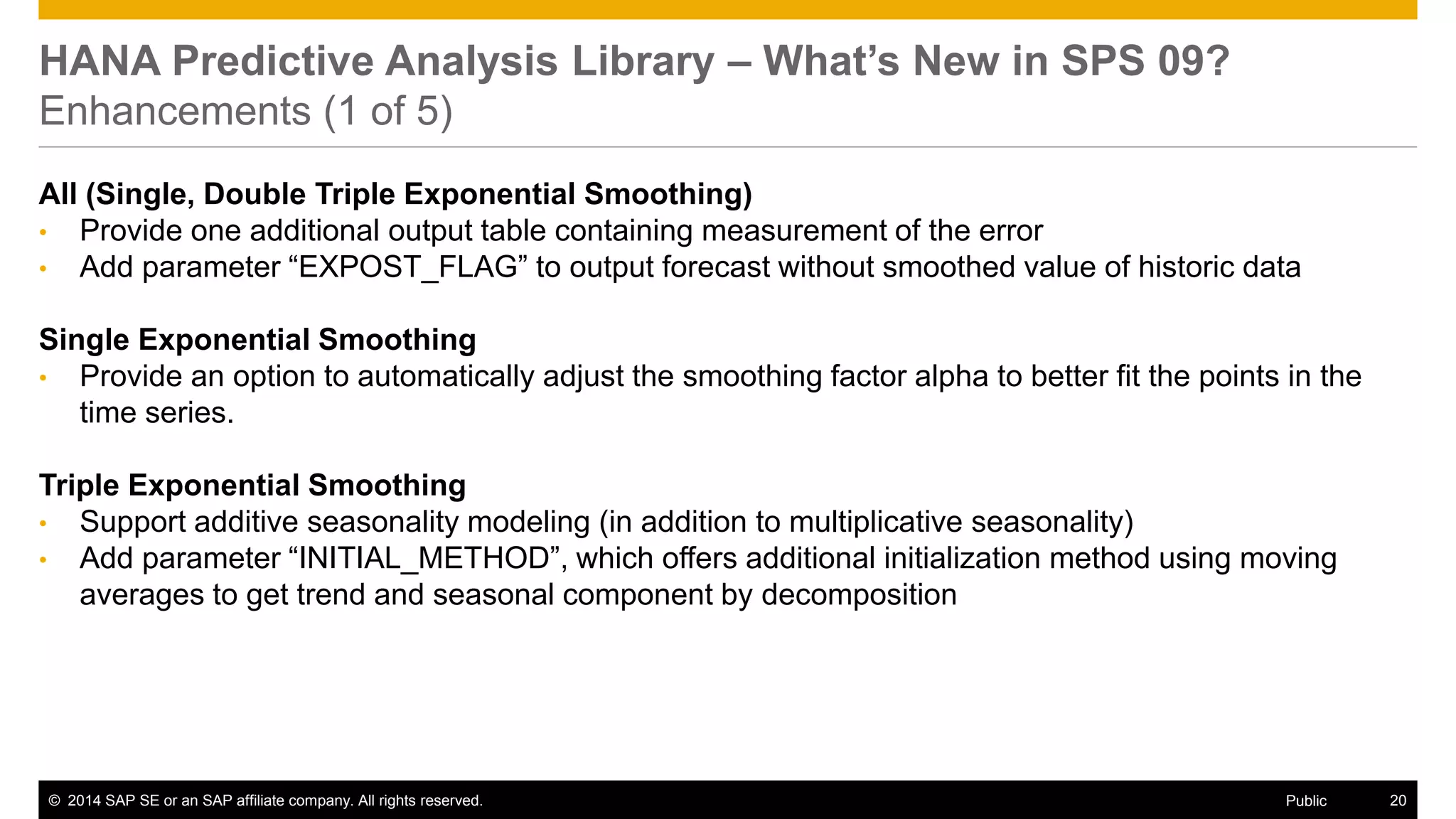 HANA Predictive Analysis Library – What's New in SPS 09?
Enhancements (1 of 5)

All (Single, Double Triple Exponential Smoothing)
• Provide one additional output table containing measurement of the error
• Add parameter "EXPOST_FLAG" to output forecast without smoothed value of historic data

Single Exponential Smoothing
• Provide an option to automatically adjust the smoothing factor alpha to better fit the points in the time series.

Triple Exponential Smoothing
• Support additive seasonality modeling (in addition to multiplicative seasonality)
• Add parameter "INITIAL_METHOD", which offers additional initialization method using moving averages to get trend and seasonal component by decomposition

© 2014 SAP SE or an SAP affiliate company. All rights reserved.
Public
20